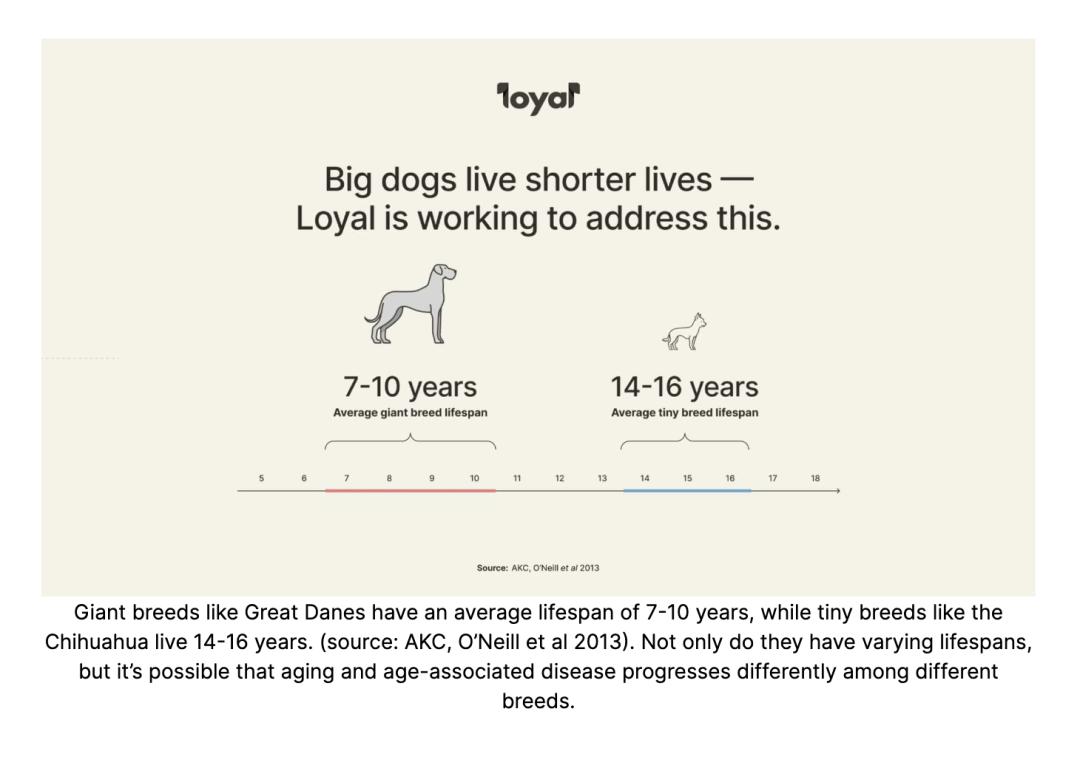 loyal

Big dogs live shorter lives — Loyal is working to address this.

7-10 years
Average giant breed lifespan

14-16 years
Average tiny breed lifespan

5 6 7 8 9 10 11 12 13 14 15 16 17 18

Source: AKC, O'Neill et al 2013

Giant breeds like Great Danes have an average lifespan of 7-10 years, while tiny breeds like the Chihuahua live 14-16 years. (source: AKC, O'Neill et al 2013). Not only do they have varying lifespans, but it's possible that aging and age-associated disease progresses differently among different breeds.